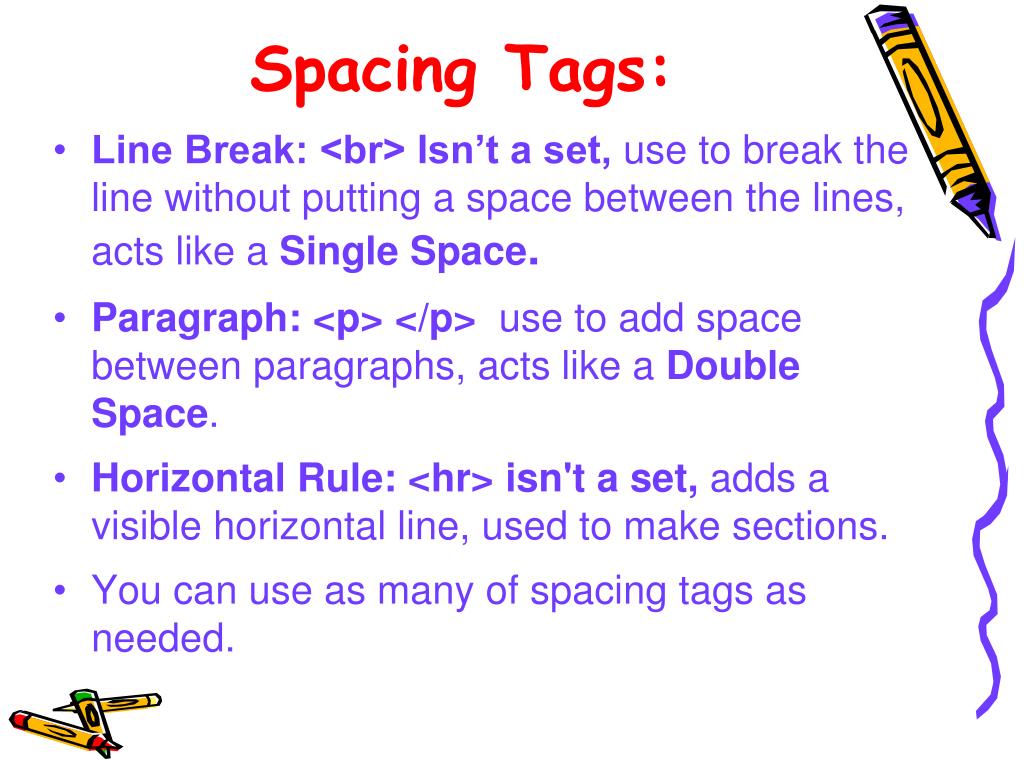 Spacing Tags:

• Line Break: <br> Isn't a set, use to break the line without putting a space between the lines, acts like a Single Space.

• Paragraph: <p> </p> use to add space between paragraphs, acts like a Double Space.

• Horizontal Rule: <hr> isn't a set, adds a visible horizontal line, used to make sections.

• You can use as many of spacing tags as needed.